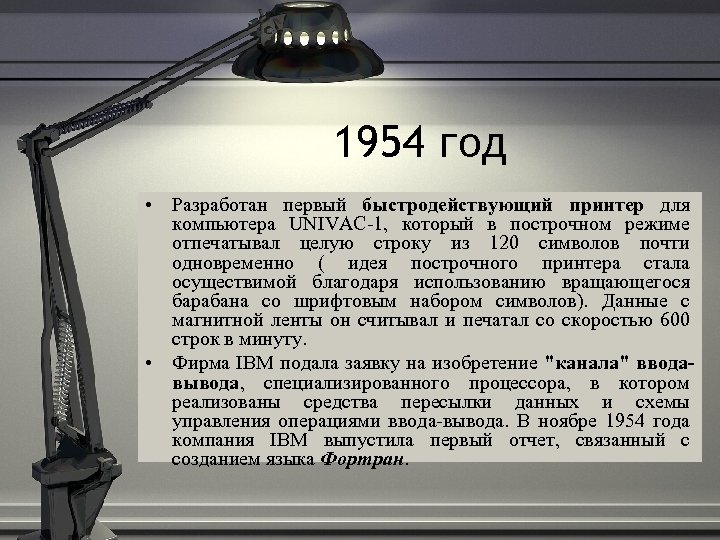 1954 год

• Разработан первый быстродействующий принтер для компьютера UNIVAC-1, который в построчном режиме отпечатывал целую строку из 120 символов почти одновременно ( идея построчного принтера стала осуществимой благодаря использованию вращающегося барабана со шрифтовым набором символов). Данные с магнитной ленты он считывал и печатал со скоростью 600 строк в минуту.

• Фирма IBM подала заявку на изобретение "канала" ввода-вывода, специализированного процессора, в котором реализованы средства пересылки данных и схемы управления операциями ввода-вывода. В ноябре 1954 года компания IBM выпустила первый отчет, связанный с созданием языка Фортран.